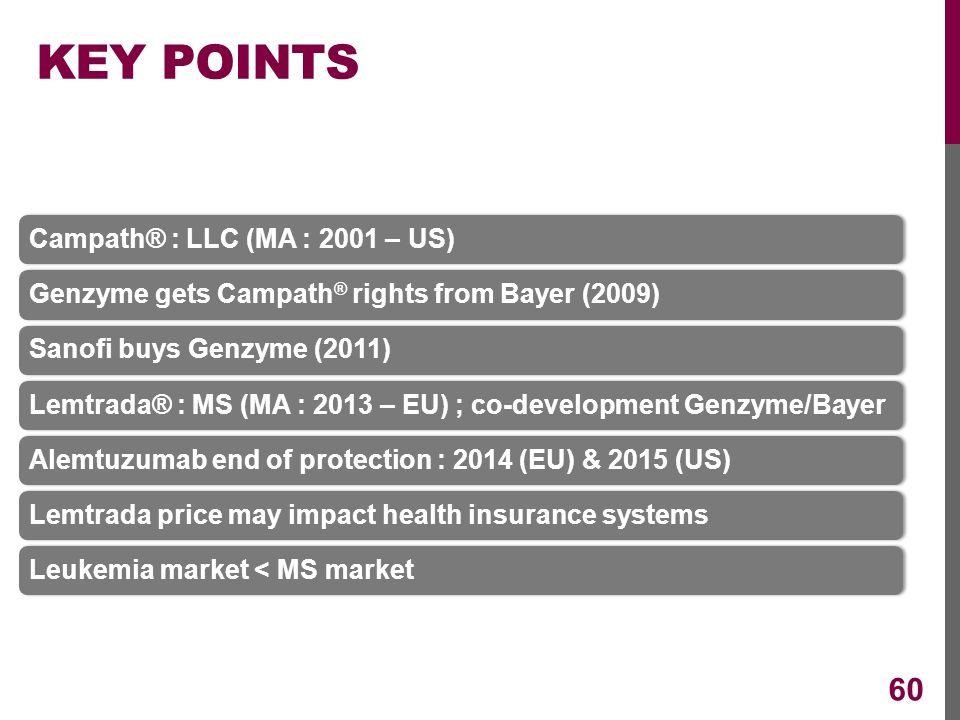 KEY POINTS

Campath® : LLC (MA : 2001 – US)

Genzyme gets Campath® rights from Bayer (2009)

Sanofi buys Genzyme (2011)

Lemtrada® : MS (MA : 2013 – EU) ; co-development Genzyme/Bayer

Alemtuzumab end of protection : 2014 (EU) & 2015 (US)

Lemtrada price may impact health insurance systems

Leukemia market < MS market

60